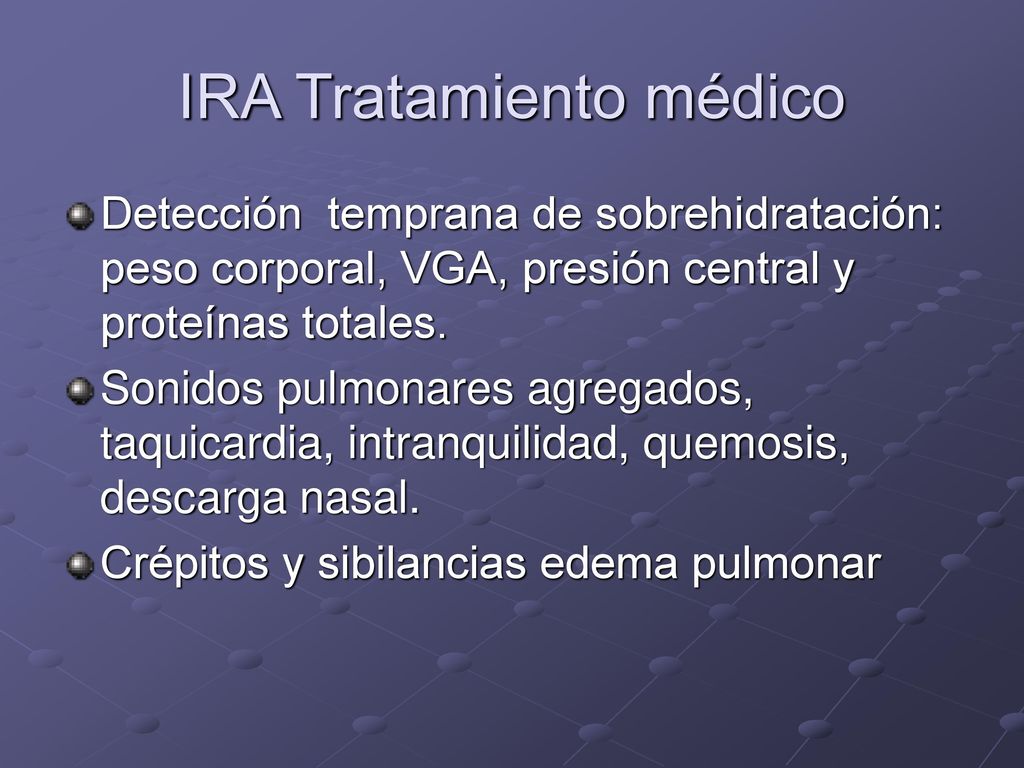 IRA Tratamiento médico

Detección  temprana de sobrehidratación: peso corporal, VGA, presión central y proteínas totales.

Sonidos pulmonares agregados, taquicardia, intranquilidad, quemosis, descarga nasal.

Crépitos y sibilancias edema pulmonar